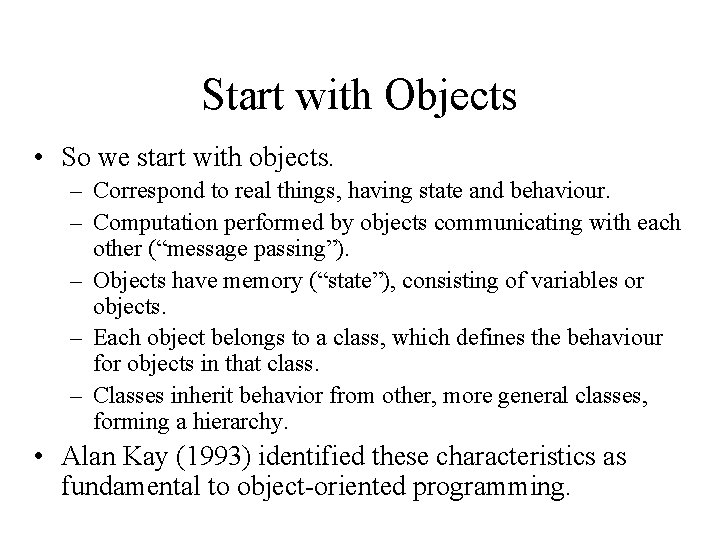 Start with Objects

• So we start with objects.
  – Correspond to real things, having state and behaviour.
  – Computation performed by objects communicating with each other (“message passing”).
  – Objects have memory (“state”), consisting of variables or objects.
  – Each object belongs to a class, which defines the behaviour for objects in that class.
  – Classes inherit behavior from other, more general classes, forming a hierarchy.
• Alan Kay (1993) identified these characteristics as fundamental to object-oriented programming.